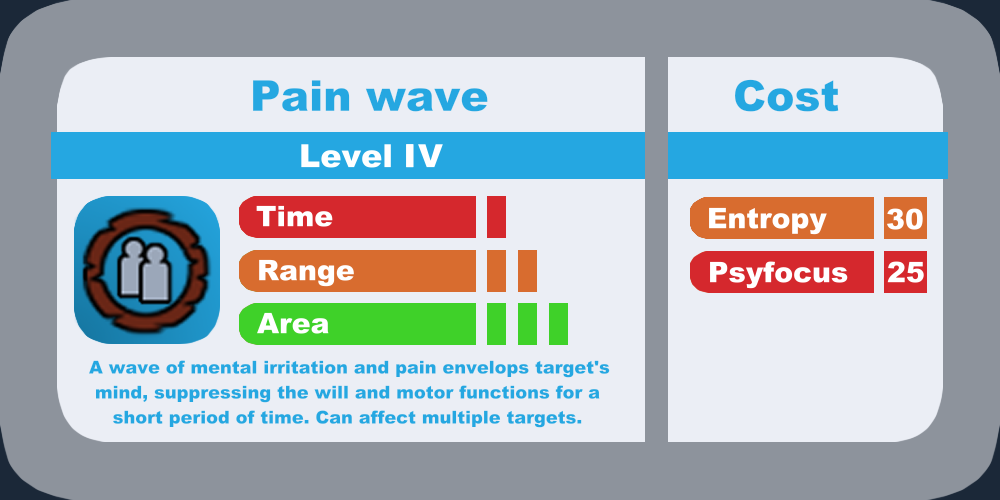 Pain wave

Level IV

Time

Range

Area

A wave of mental irritation and pain envelops target's mind, suppressing the will and motor functions for a short period of time. Can affect multiple targets.

Cost

Entropy 30

Psyfocus 25